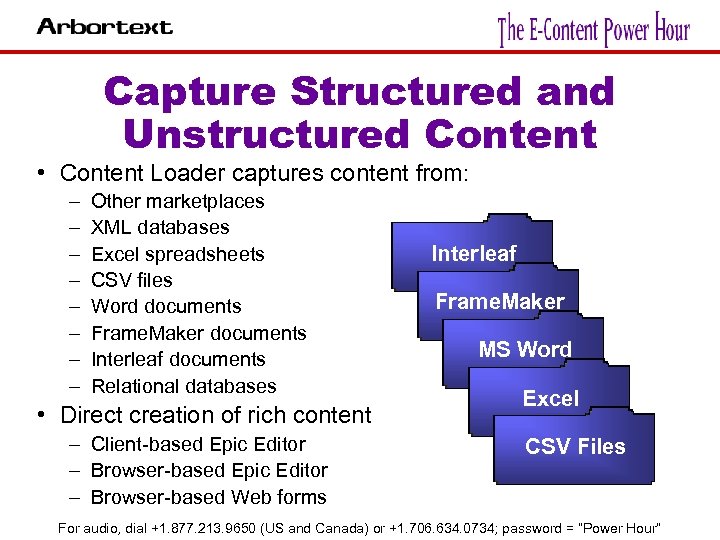 Arbortext

The E-Content Power Hour

Capture Structured and Unstructured Content

• Content Loader captures content from:
– Other marketplaces
– XML databases
– Excel spreadsheets
– CSV files
– Word documents
– FrameMaker documents
– Interleaf documents
– Relational databases
• Direct creation of rich content
– Client-based Epic Editor
– Browser-based Epic Editor
– Browser-based Web forms

Interleaf
FrameMaker
MS Word
Excel
CSV Files

For audio, dial +1.877.213.9650 (US and Canada) or +1.706.634.0734; password = "Power Hour"